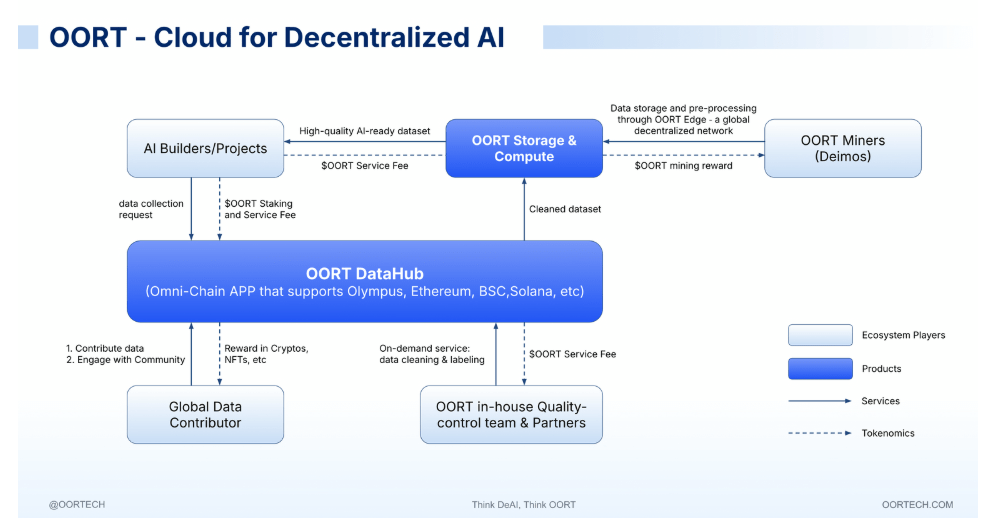 OORT - Cloud for Decentralized AI

AI Builders/Projects

High-quality AI-ready dataset

$OORT Service Fee

OORT Storage & Compute

Data storage and pre-processing through OORT Edge - a global decentralized network

$OORT mining reward

OORT Miners (Deimos)

data collection request

$OORT Staking and Service Fee

Cleaned dataset

OORT DataHub
(Omni-Chain APP that supports Olympus, Ethereum, BSC,Solana, etc)

1. Contribute data
2. Engage with Community

Reward in Cryptos, NFTs, etc

On-demand service: data cleaning & labeling

$OORT Service Fee

Global Data Contributor

OORT in-house Quality-control team & Partners

Ecosystem Players

Products

Services

Tokenomics

@OORTECH

Think DeAI, Think OORT

OORTECH.COM